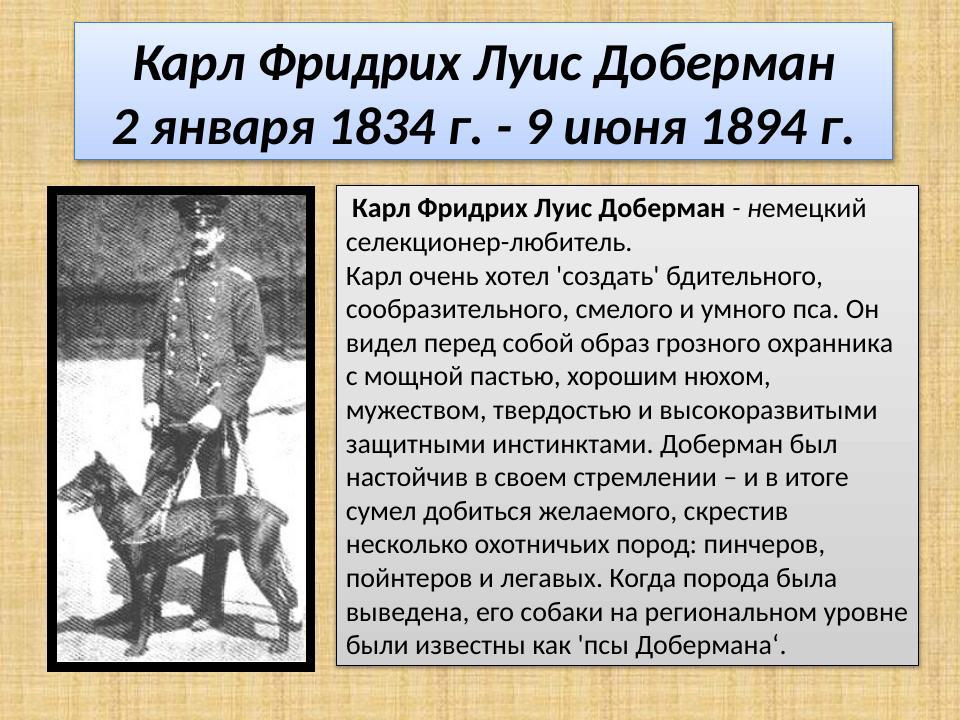 Карл Фридрих Луис Доберман
2 января 1834 г. - 9 июня 1894 г.

Карл Фридрих Луис Доберман - немецкий селекционер-любитель.
Карл очень хотел 'создать' бдительного, сообразительного, смелого и умного пса. Он видел перед собой образ грозного охранника с мощной пастью, хорошим нюхом, мужеством, твердостью и высокоразвитыми защитными инстинктами. Доберман был настойчив в своем стремлении – и в итоге сумел добиться желаемого, скрестив несколько охотничьих пород: пинчеров, пойнтеров и легавых. Когда порода была выведена, его собаки на региональном уровне были известны как 'псы Добермана‘.